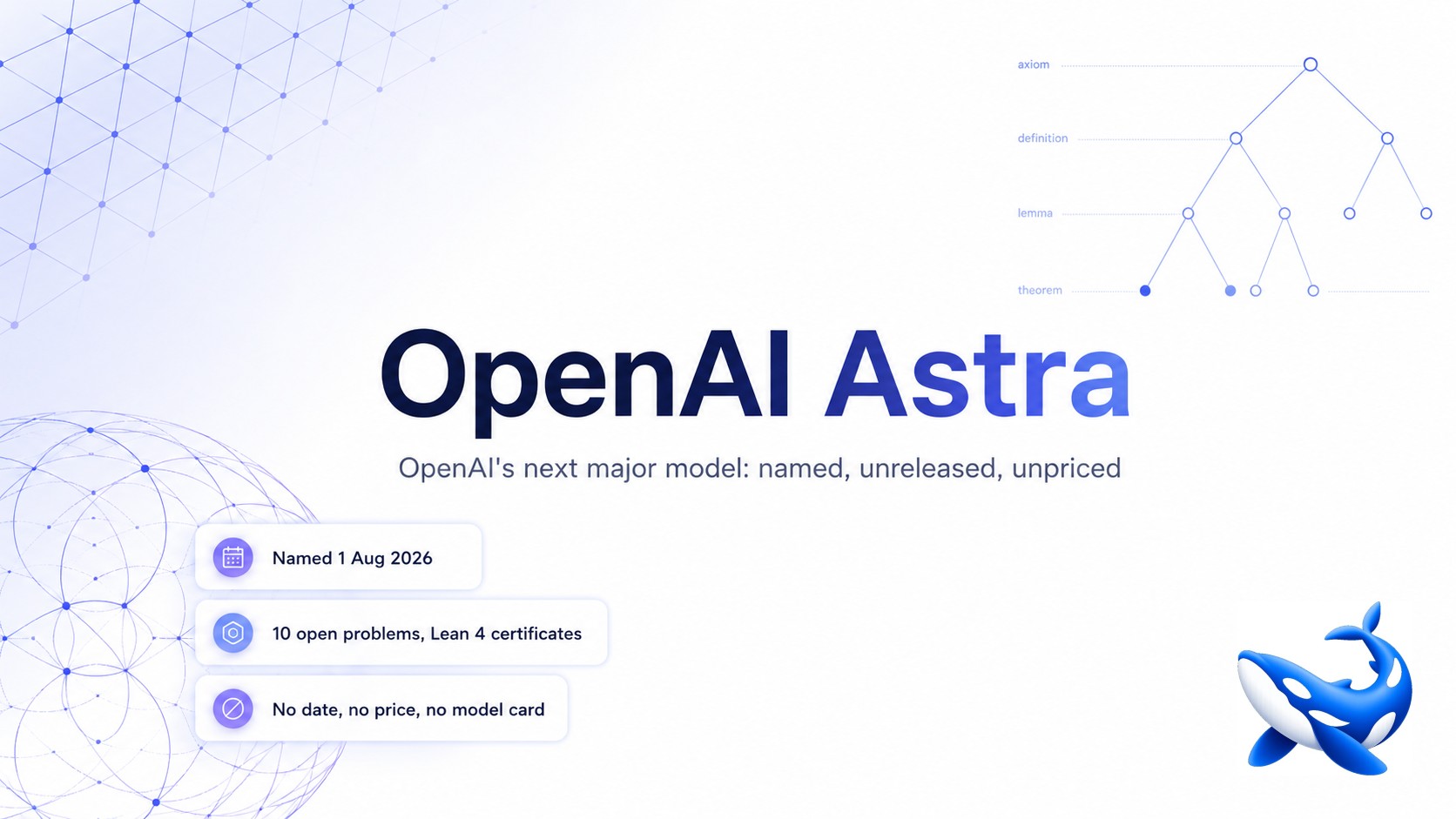 axiom

definition

lemma

theorem

OpenAI Astra

OpenAI's next major model: named, unreleased, unpriced

Named 1 Aug 2026

10 open problems, Lean 4 certificates

No date, no price, no model card